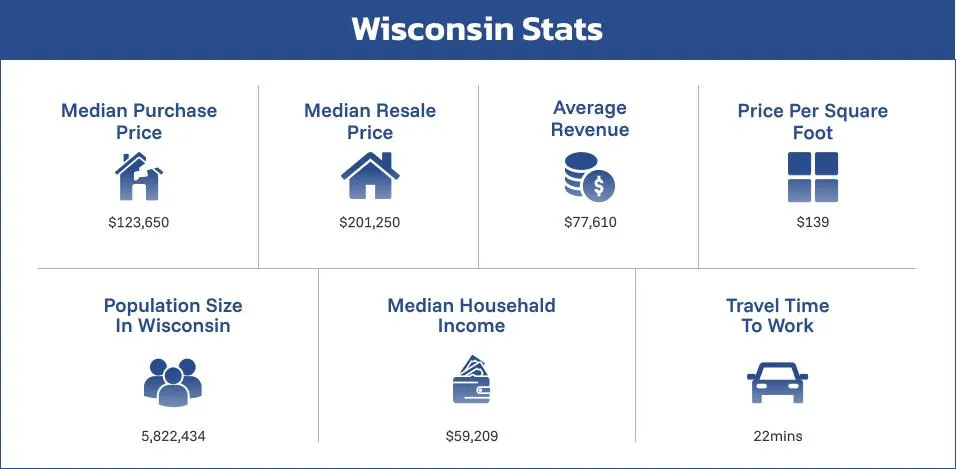 Wisconsin Stats

Median Purchase Price

$123,650

Median Resale Price

$201,250

Average Revenue

$77,610

Price Per Square Foot

$139

Population Size In Wisconsin

5,822,434

Median Househald Income

$59,209

Travel Time To Work

22mins